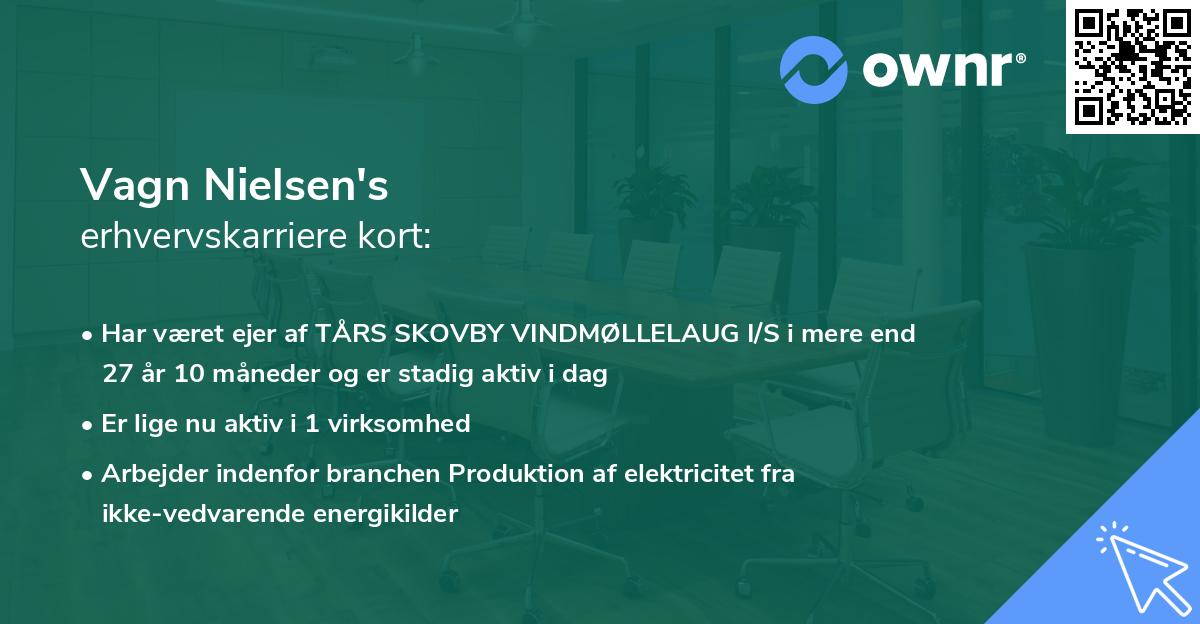 ownr®

Vagn Nielsen's
erhvervskarriere kort:

• Har været ejer af TÅRS SKOVBY VINDMØLLELAUG I/S i mere end 27 år 10 måneder og er stadig aktiv i dag

• Er lige nu aktiv i 1 virksomhed

• Arbejder indenfor branchen Produktion af elektricitet fra ikke-vedvarende energikilder